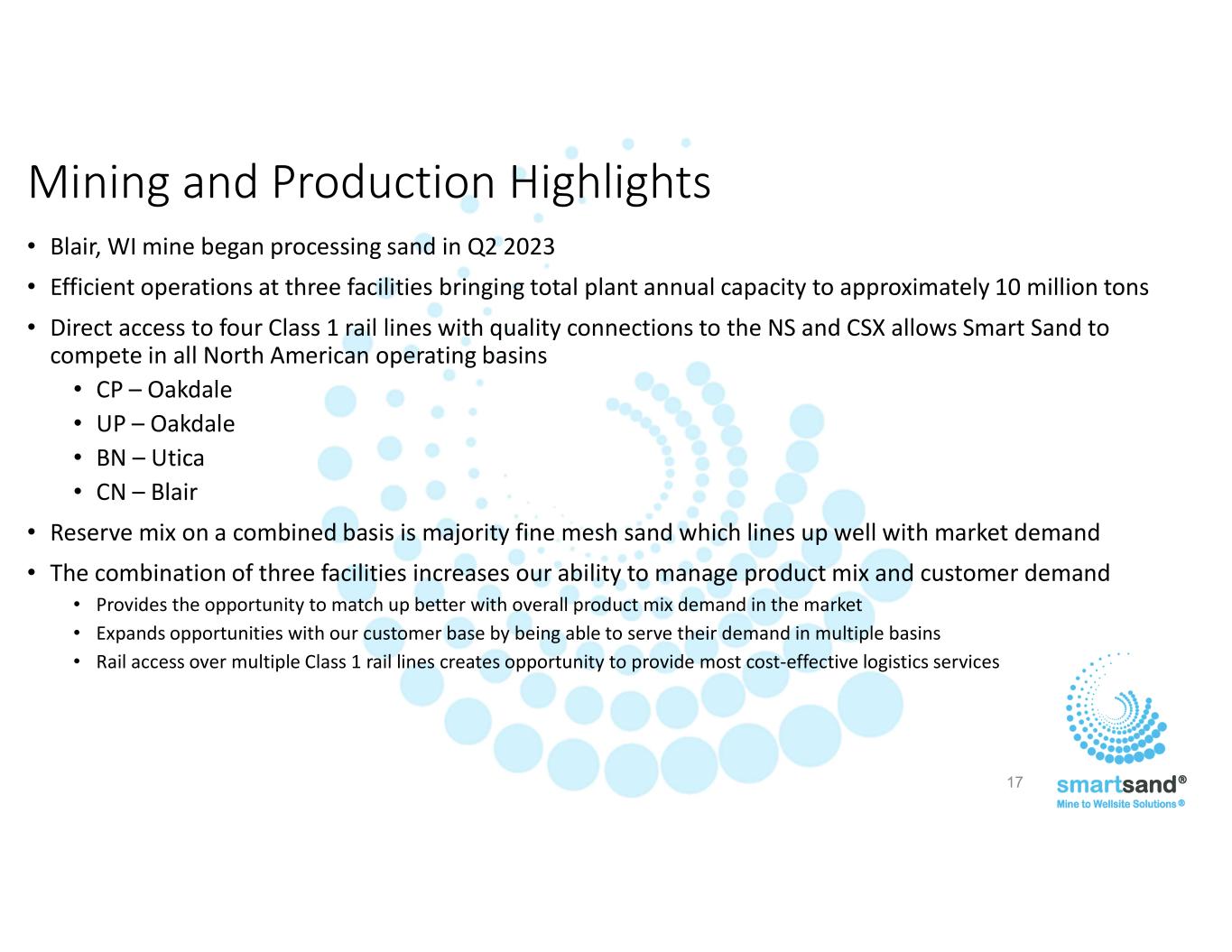 Mining and Production Highlights

• Blair, WI mine began processing sand in Q2 2023

• Efficient operations at three facilities bringing total plant annual capacity to approximately 10 million tons

• Direct access to four Class 1 rail lines with quality connections to the NS and CSX allows Smart Sand to compete in all North American operating basins

• CP – Oakdale
• UP – Oakdale
• BN – Utica
• CN – Blair

• Reserve mix on a combined basis is majority fine mesh sand which lines up well with market demand

• The combination of three facilities increases our ability to manage product mix and customer demand

• Provides the opportunity to match up better with overall product mix demand in the market
• Expands opportunities with our customer base by being able to serve their demand in multiple basins
• Rail access over multiple Class 1 rail lines creates opportunity to provide most cost-effective logistics services

17

smartsand®
Mine to Wellsite Solutions®